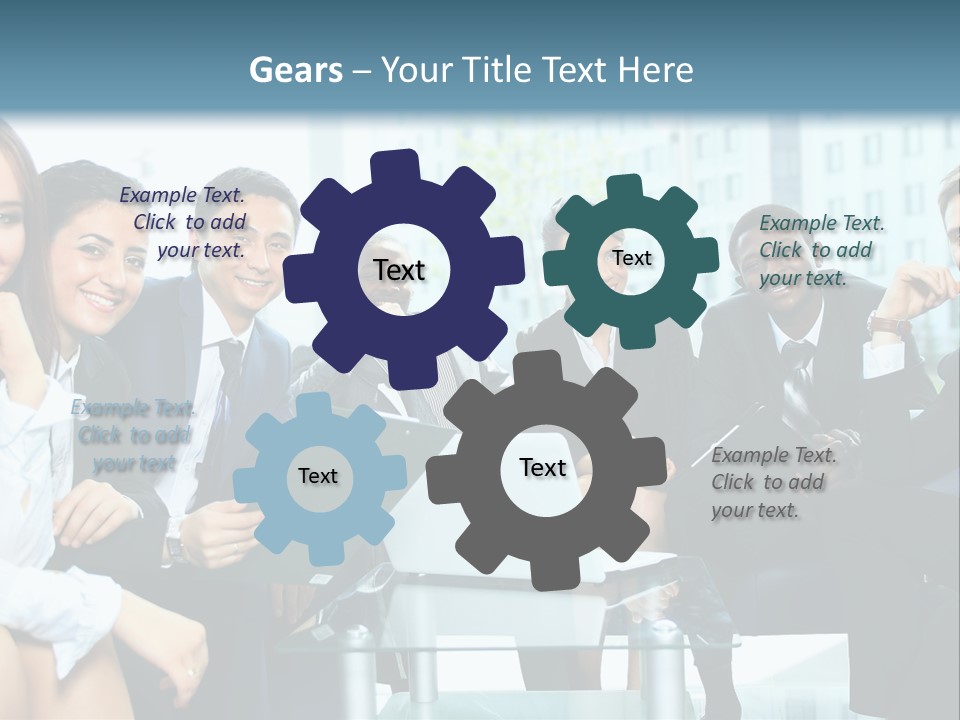 Gears – Your Title Text Here

Example Text. Click to add your text.

Text

Text

Example Text. Click to add your text.

Example Text. Click to add your text.

Text

Text

Example Text. Click to add your text.